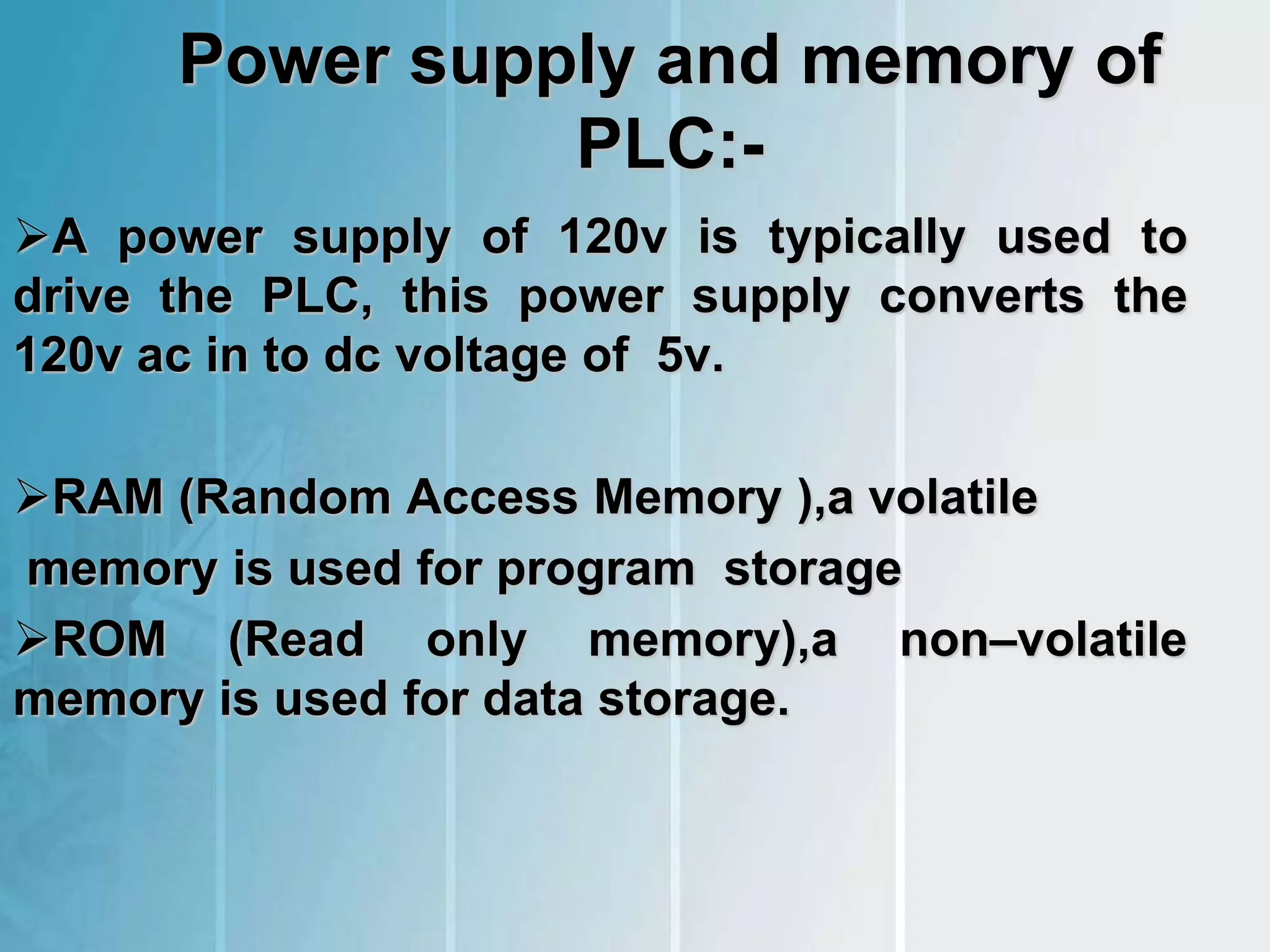 Power supply and memory of PLC:-

➢A power supply of 120v is typically used to drive the PLC, this power supply converts the 120v ac in to dc voltage of 5v.

➢RAM (Random Access Memory ),a volatile memory is used for program storage

➢ROM (Read only memory),a non–volatile memory is used for data storage.